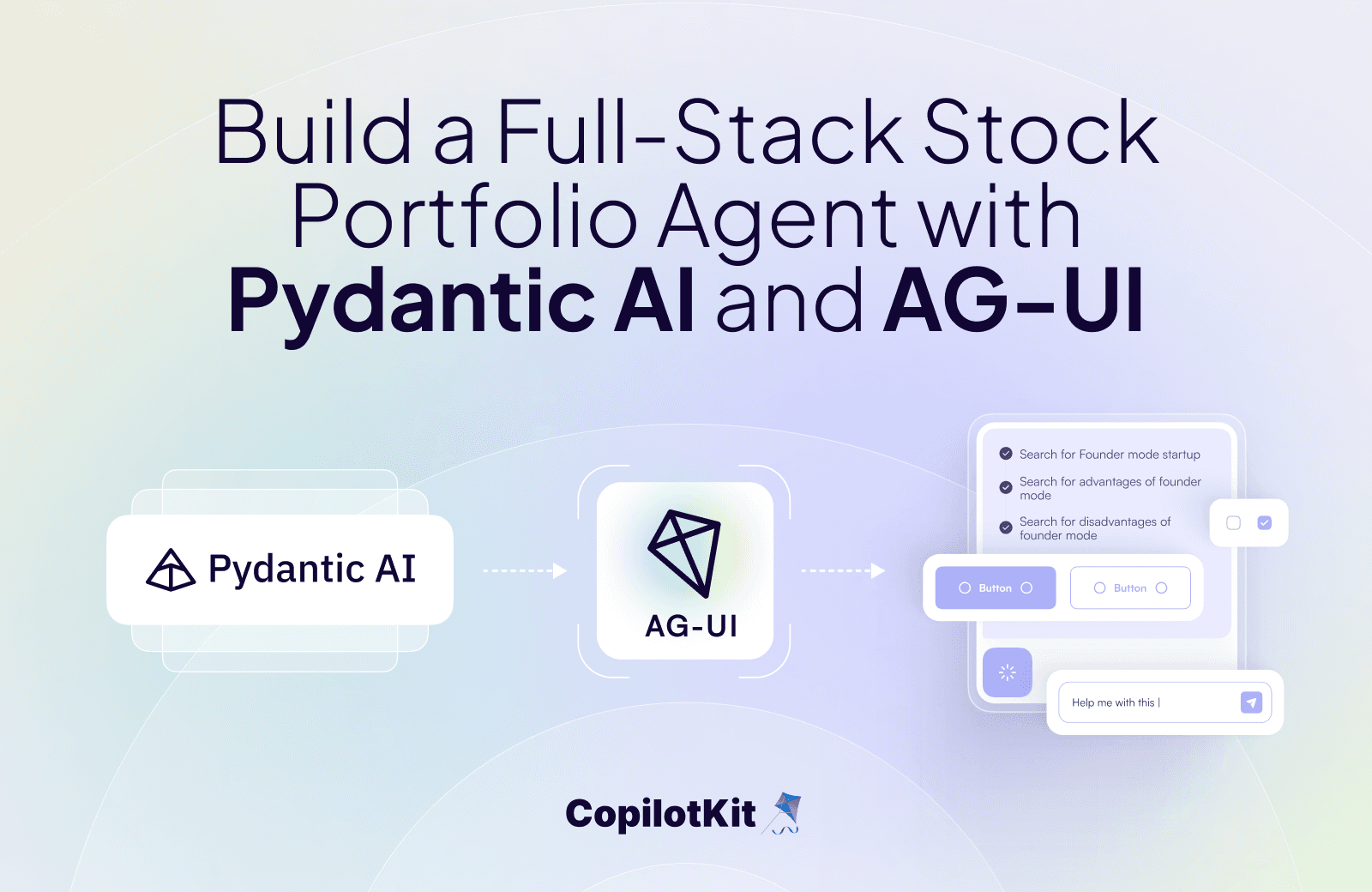 Build a Full-Stack Stock Portfolio Agent with Pydantic AI and AG-UI

Pydantic AI

AG-UI

Search for Founder mode startup

Search for advantages of founder mode

Search for disadvantages of founder mode

Button

Button

Help me with this |

CopilotKit